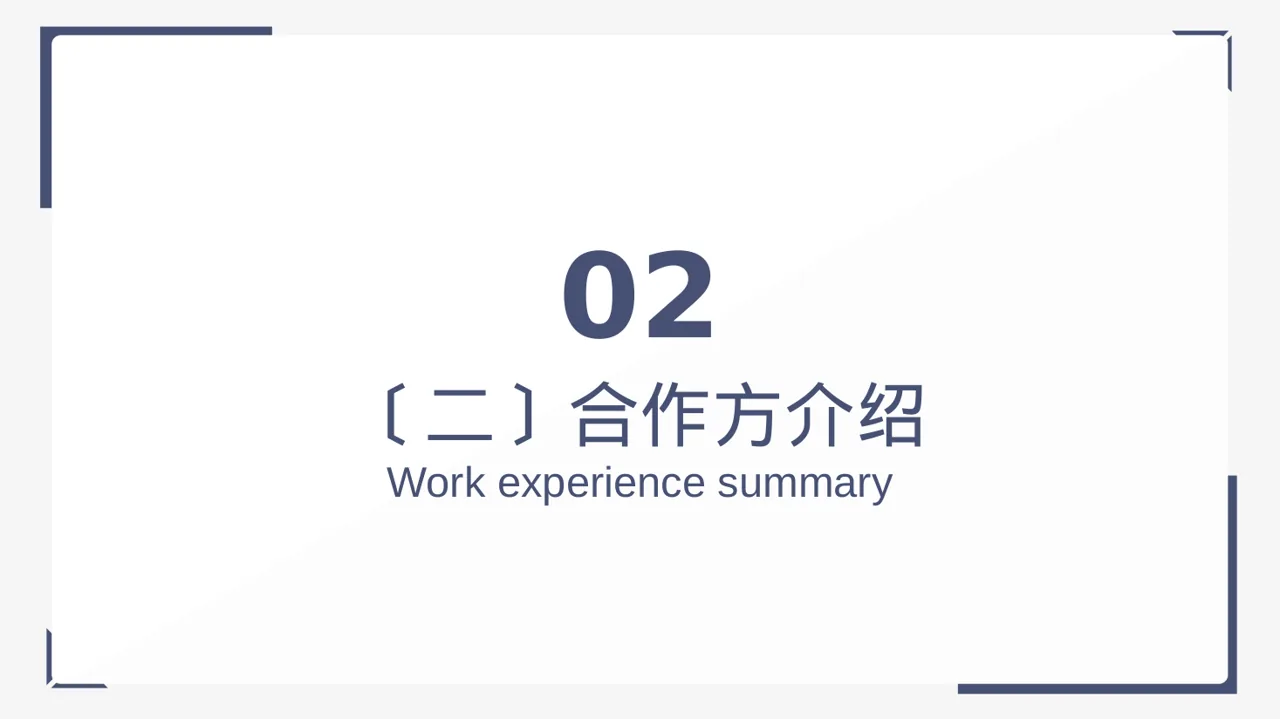 02

〔二〕合作方介绍

Work experience summary